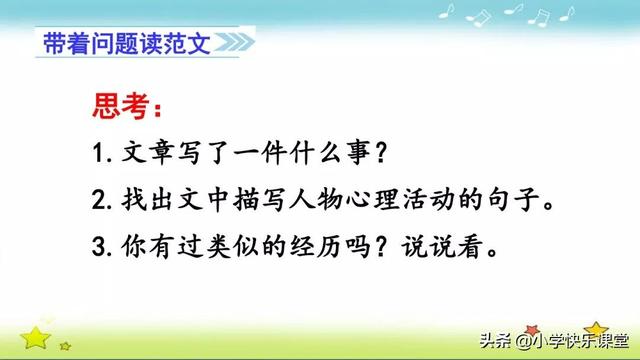 带着问题读范文

思考：

1. 文章写了一件什么事？

2. 找出文中描写人物心理活动的句子。

3. 你有过类似的经历吗？说说看。

头条 @小学快乐课堂